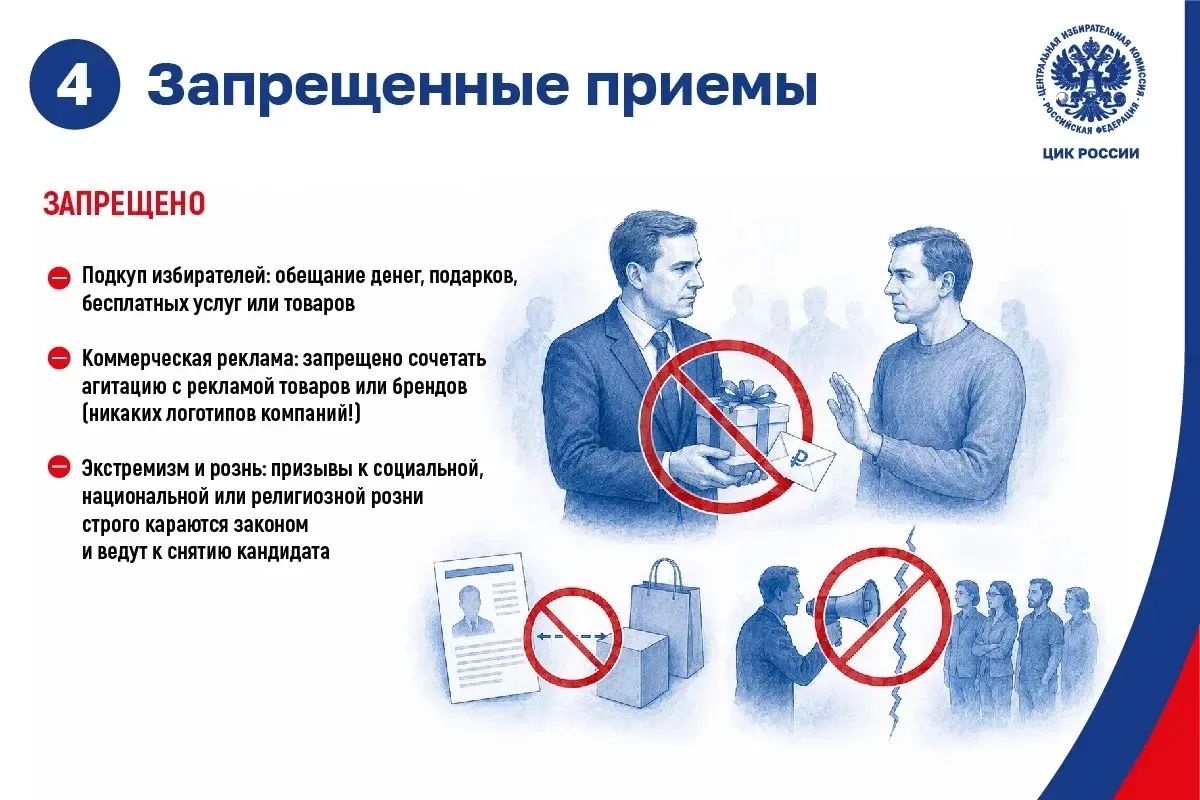 4 Запрещенные приемы

ЦЕНТРАЛЬНАЯ ИЗБИРАТЕЛЬНАЯ КОМИССИЯ РОССИЙСКАЯ ФЕДЕРАЦИЯ

ЦИК РОССИИ

ЗАПРЕЩЕНО

Подкуп избирателей: обещание денег, подарков, бесплатных услуг или товаров

Коммерческая реклама: запрещено сочетать агитацию с рекламой товаров или брендов (никаких логотипов компаний!)

Экстремизм и рознь: призывы к социальной, национальной или религиозной розни строго караются законом и ведут к снятию кандидата

₽